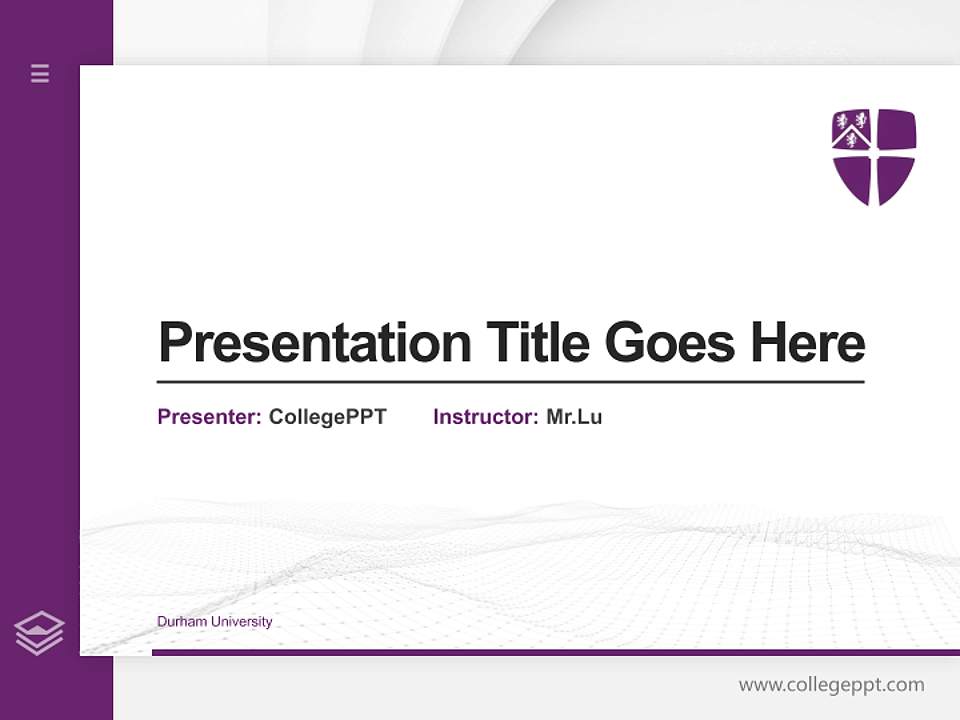 Presentation Title Goes Here

Presenter: CollegePPT Instructor: Mr.Lu

Durham University

www.collegeppt.com